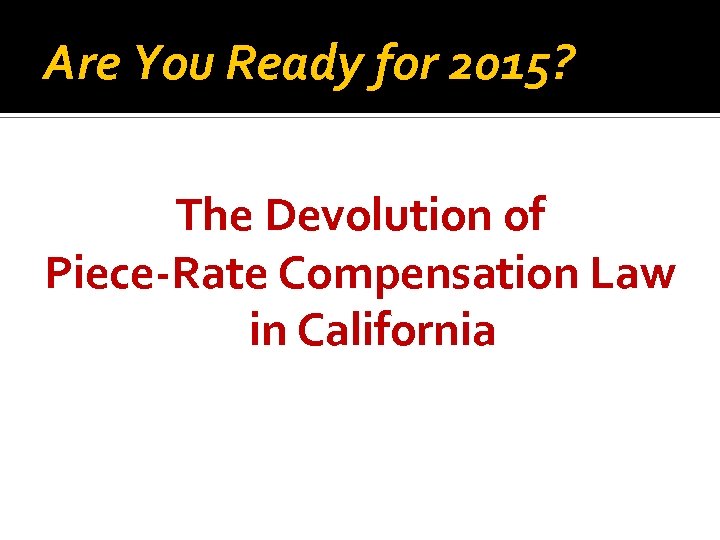 Are You Ready for 2015?

The Devolution of Piece-Rate Compensation Law in California